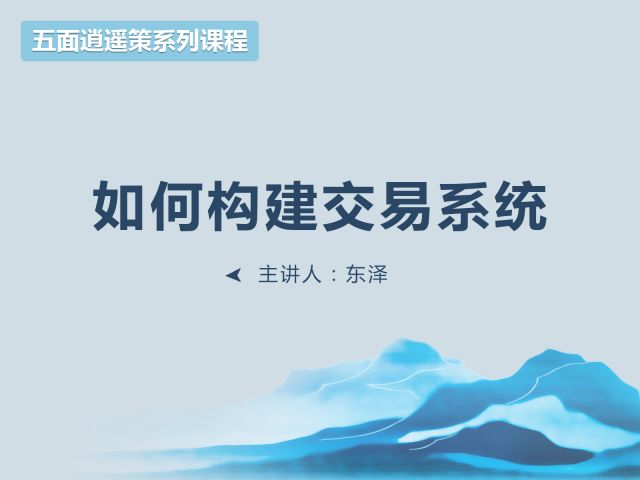 五面逍遥策系列课程

如何构建交易系统

主讲人：东泽